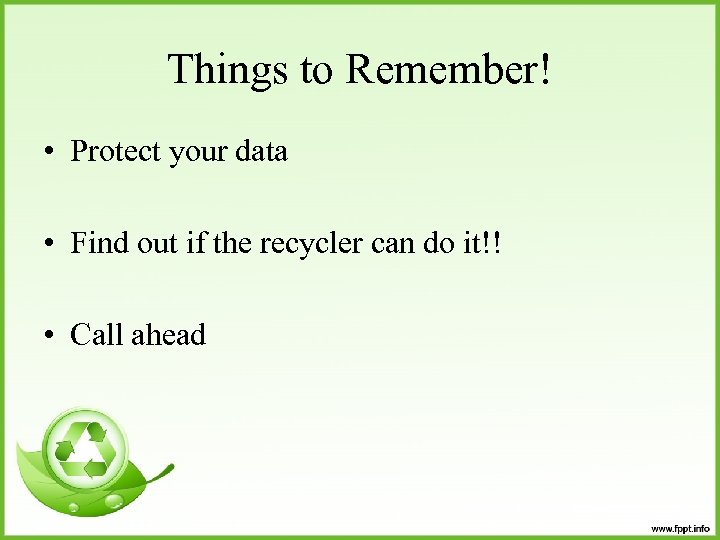 Things to Remember!

• Protect your data

• Find out if the recycler can do it!!

• Call ahead

www.fppt.info